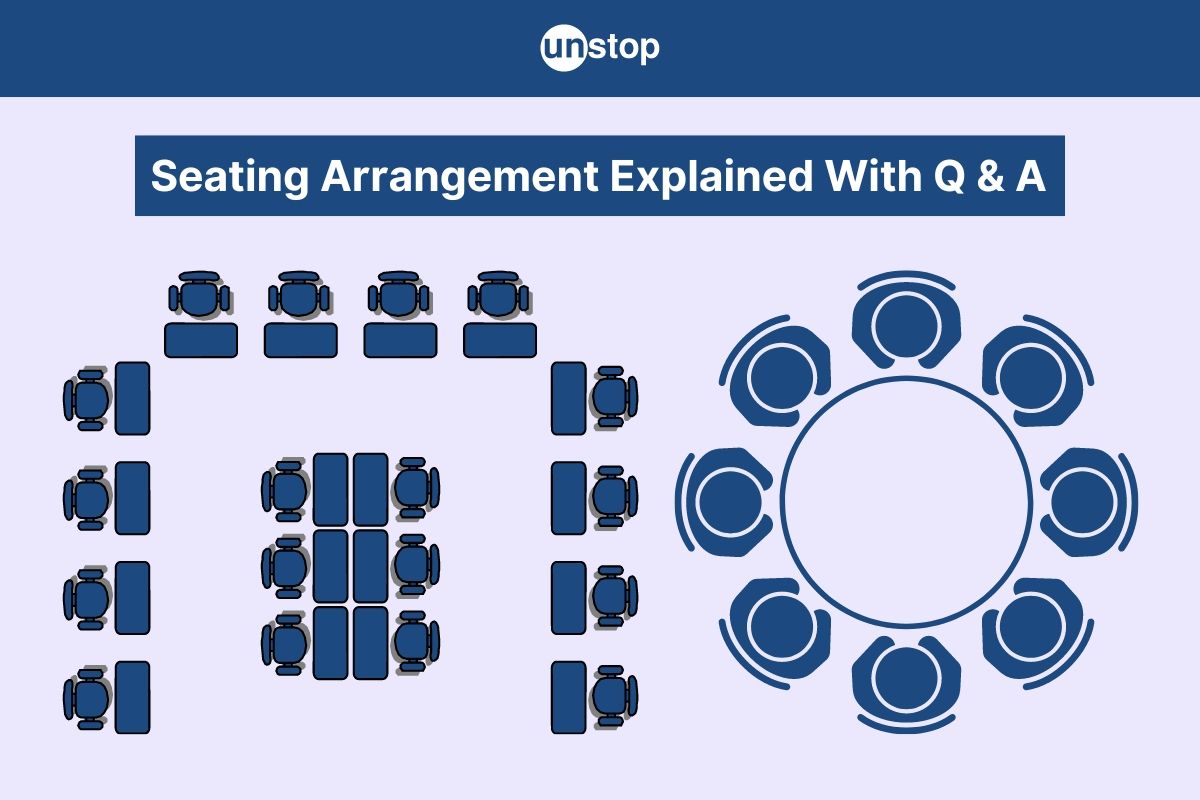 unstop

Seating Arrangement Explained With Q & A